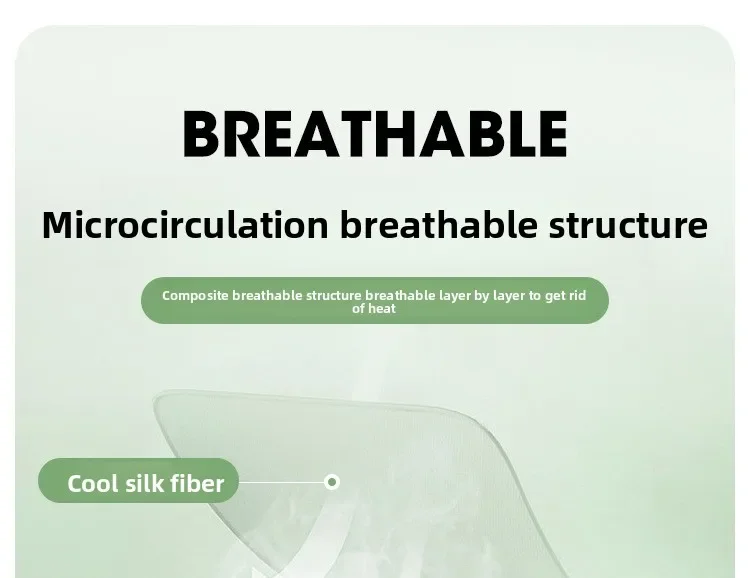 BREATHABLE

Microcirculation breathable structure

Composite breathable structure breathable layer by layer to get rid of heat

Cool silk fiber